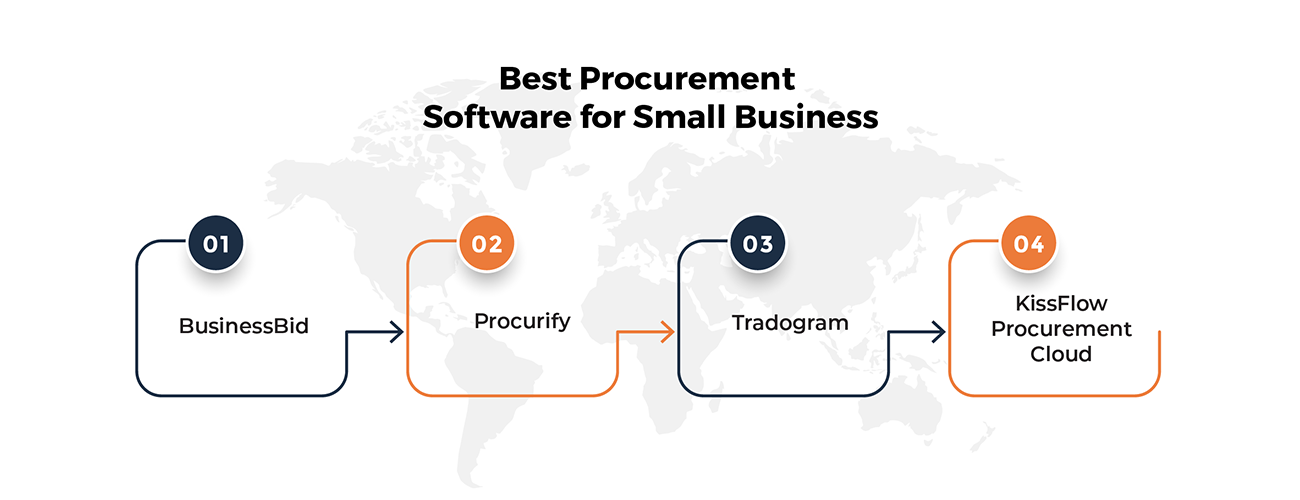 Best Procurement Software for Small Business

01
BusinessBid

02
Procurify

03
Tradogram

04
KissFlow Procurement Cloud